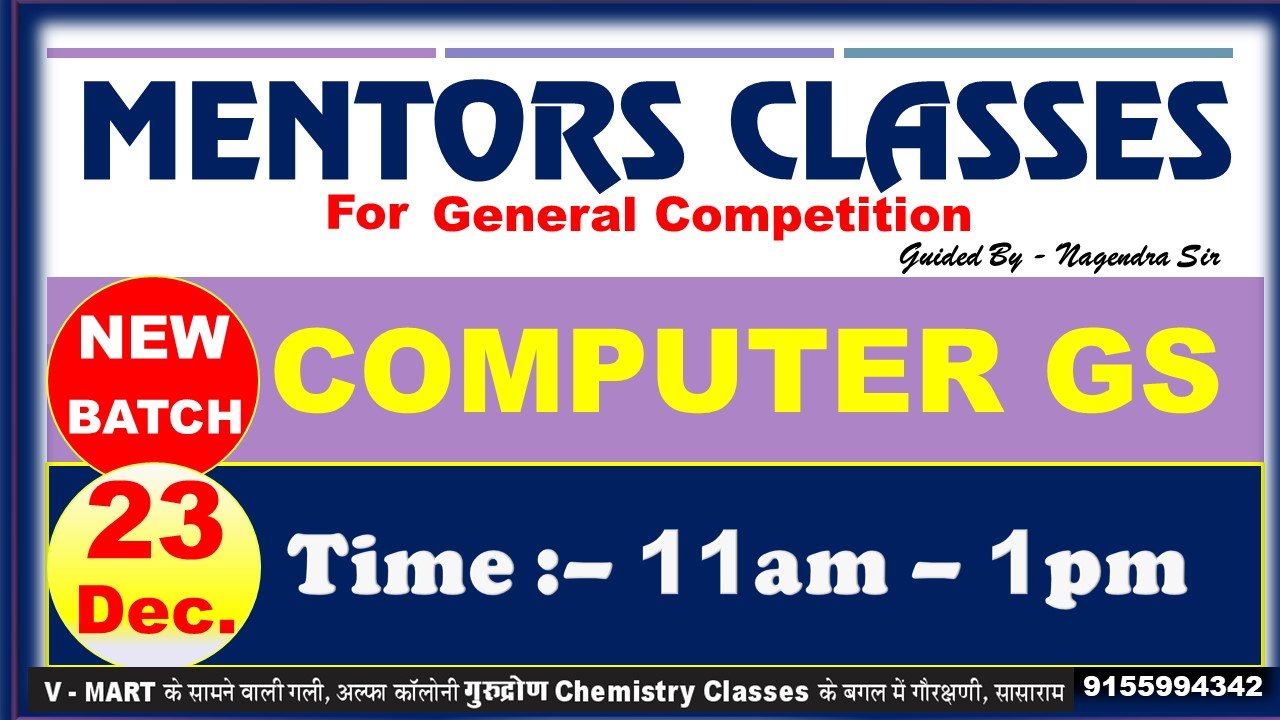 MENTORS CLASSES
For General Competition
Guided By - Nagendra Sir

NEW BATCH
COMPUTER GS

23 Dec.
Time :– 11am – 1pm

V - MART के सामने वाली गली, अल्फा कॉलोनी गुरुद्रोण Chemistry Classes के बगल में गौरक्षणी, सासाराम 9155994342